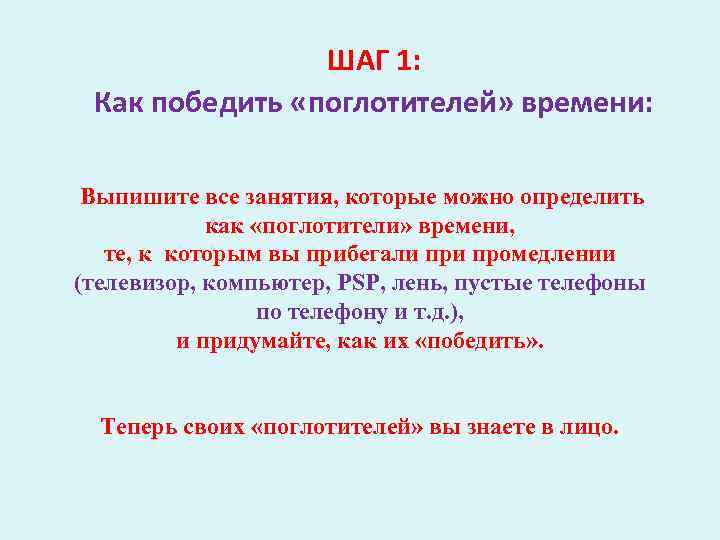 ШАГ 1:
Как победить «поглотителей» времени:

Выпишите все занятия, которые можно определить как «поглотители» времени, те, к которым вы прибегали при промедлении (телевизор, компьютер, PSP, лень, пустые телефоны по телефону и т.д.), и придумайте, как их «победить».

Теперь своих «поглотителей» вы знаете в лицо.